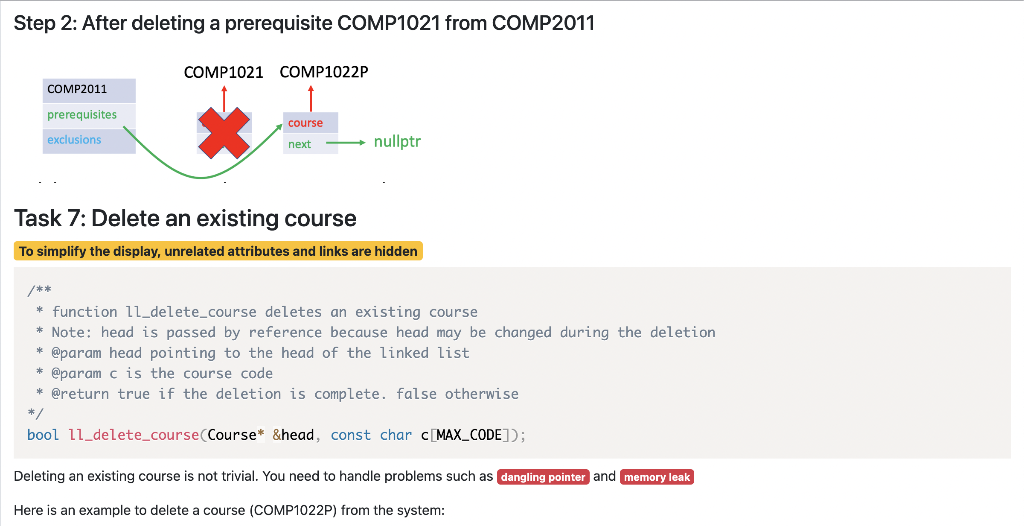 Step 2: After deleting a prerequisite COMP1021 from COMP2011

COMP1021 COMP1022P

COMP2011
prerequisites
exclusions

course
next

nullptr

Task 7: Delete an existing course

To simplify the display, unrelated attributes and links are hidden

/**
 * function ll_delete_course deletes an existing course
 * Note: head is passed by reference because head may be changed during the deletion
 * @param head pointing to the head of the linked list
 * @param c is the course code
 * @return true if the deletion is complete. false otherwise
 */
bool ll_delete_course(Course* &head, const char c[MAX_CODE]);

Deleting an existing course is not trivial. You need to handle problems such as dangling pointer and memory leak

Here is an example to delete a course (COMP1022P) from the system: